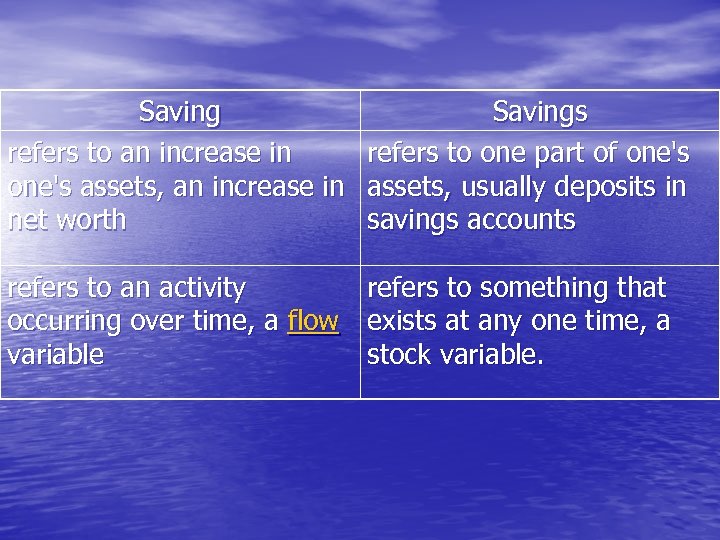 | Saving | Savings |
|---|---|
| refers to an increase in one's assets, an increase in net worth | refers to one part of one's assets, usually deposits in savings accounts |
| refers to an activity occurring over time, a flow variable | refers to something that exists at any one time, a stock variable. |